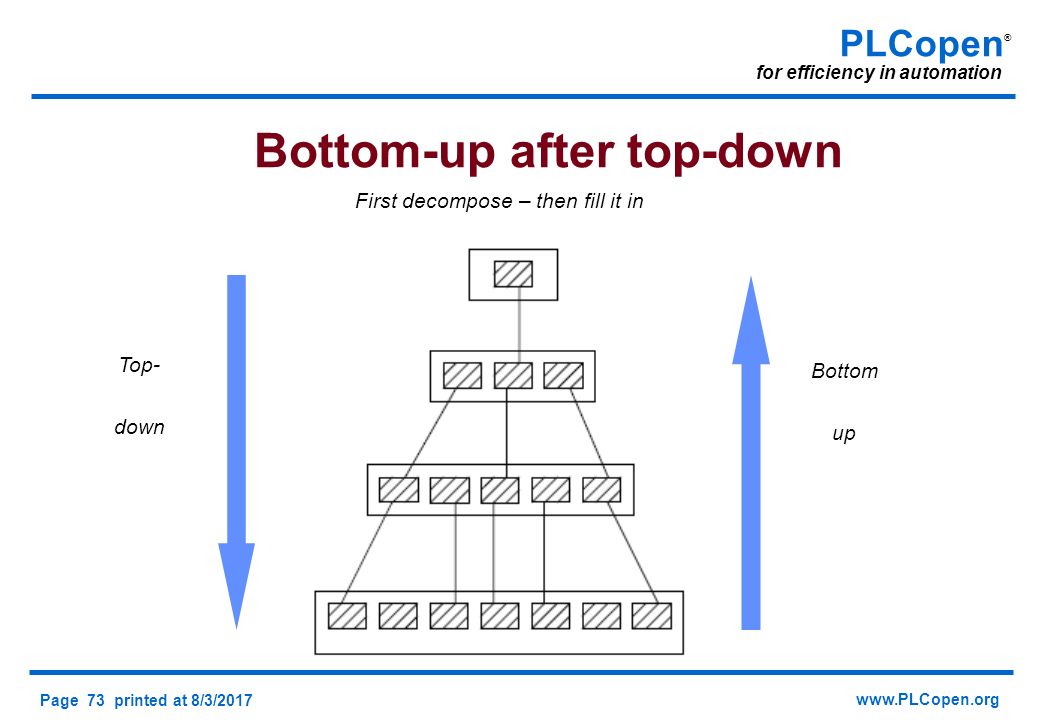 PLCopen®
for efficiency in automation

Bottom-up after top-down

First decompose – then fill it in

Top-

down

Bottom

up

Page 73 printed at 8/3/2017

www.PLCopen.org